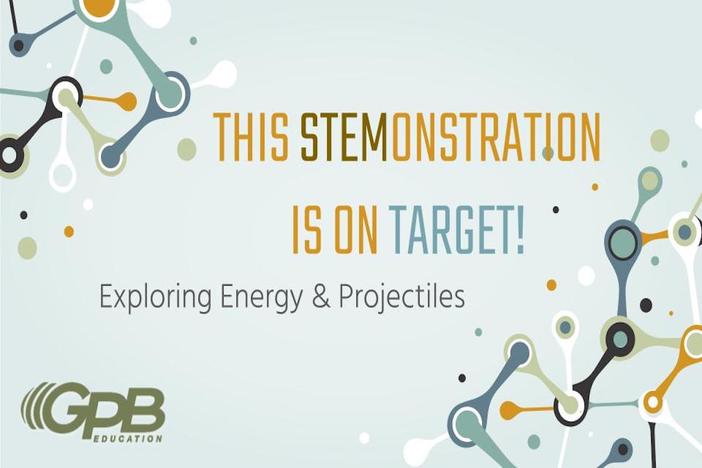 THIS STEMONSTRATION IS ON TARGET!

Exploring Energy & Projectiles

GPB EDUCATION